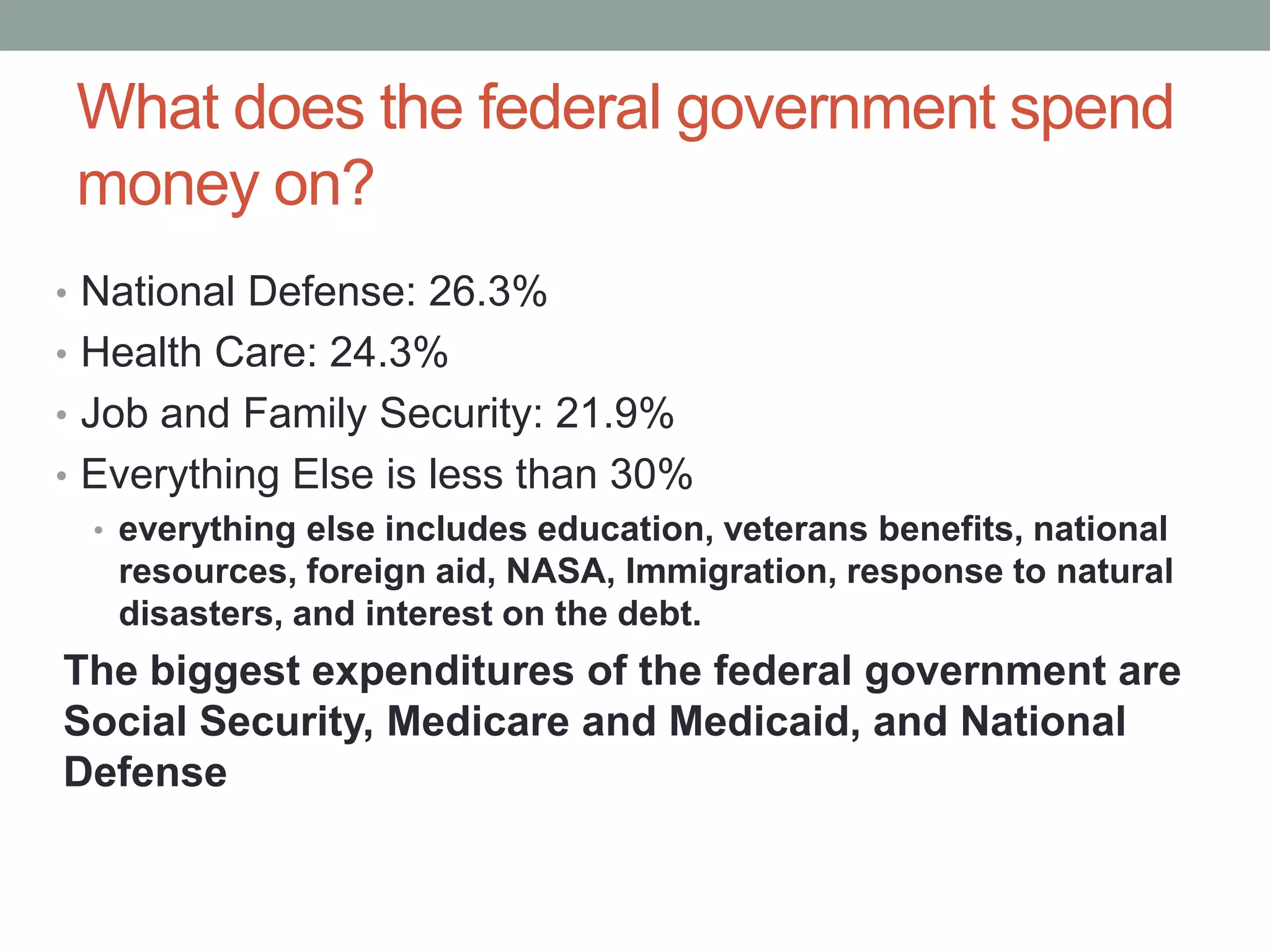 What does the federal government spend money on?

• National Defense: 26.3%
• Health Care: 24.3%
• Job and Family Security: 21.9%
• Everything Else is less than 30%
  • everything else includes education, veterans benefits, national resources, foreign aid, NASA, Immigration, response to natural disasters, and interest on the debt.

The biggest expenditures of the federal government are Social Security, Medicare and Medicaid, and National Defense